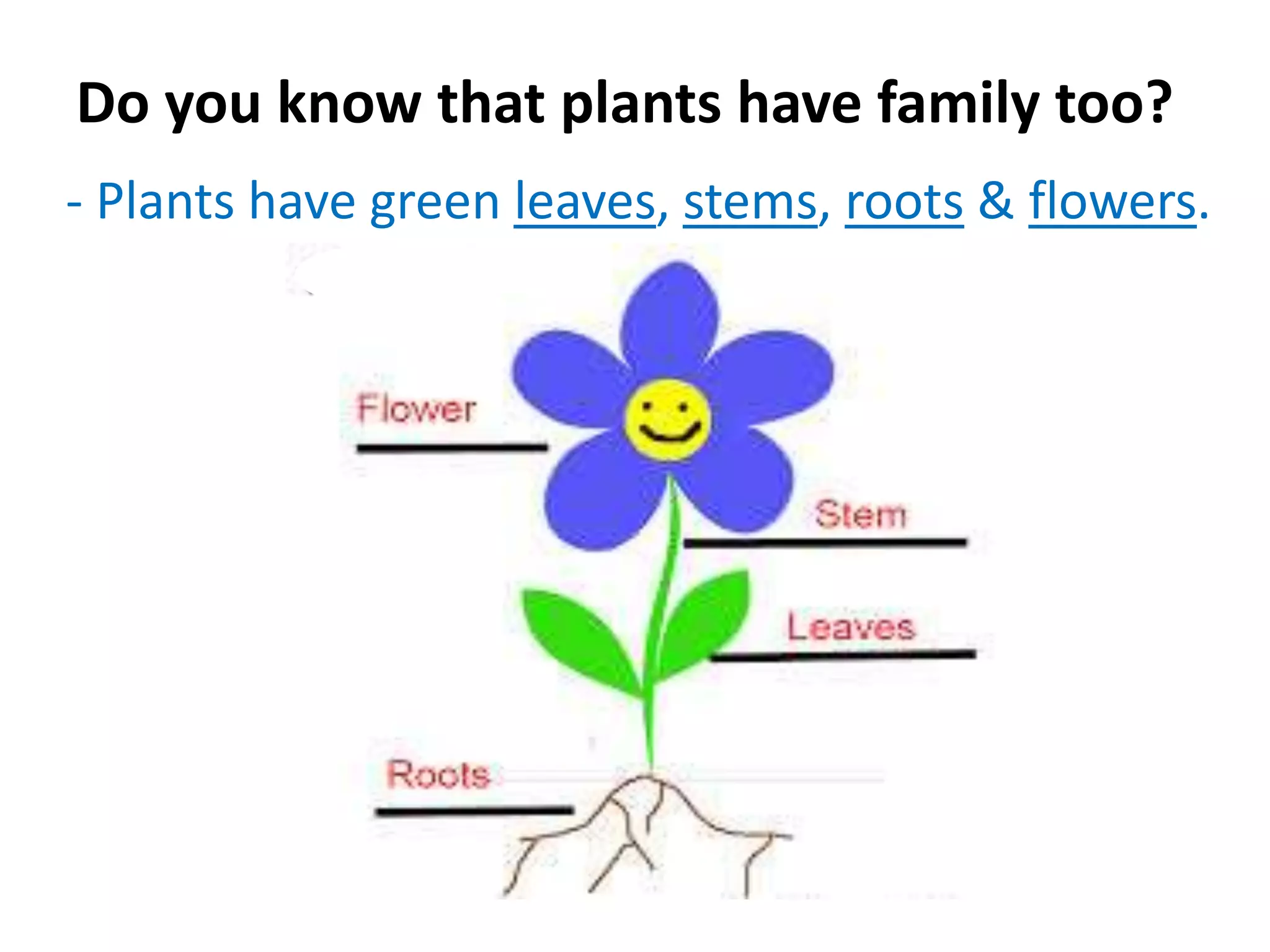 Do you know that plants have family too?

- Plants have green leaves, stems, roots & flowers.

Flower

Stem

Leaves

Roots